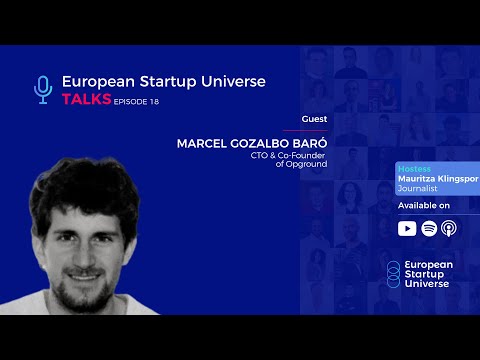 European Startup Universe
TALKS EPISODE 18

Guest

MARCEL GOZALBO BARÓ
CTO & Co-Founder of Opground

Hostess
Mauritza Klingspor
Journalist

Available on

European Startup Universe